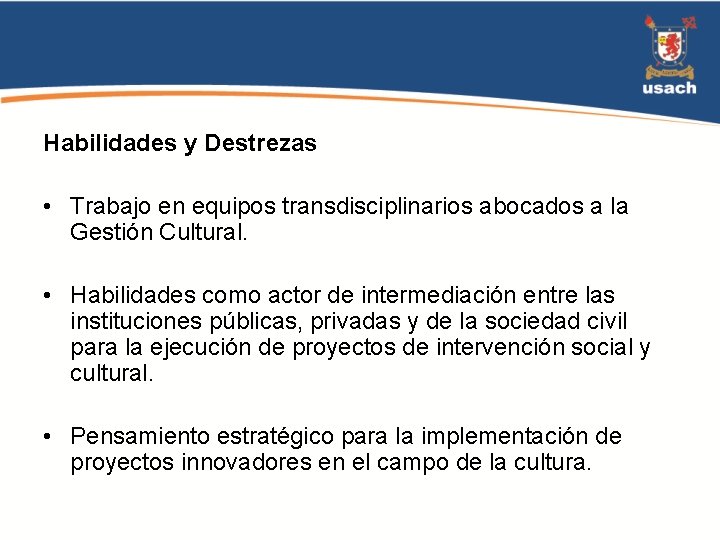 usach

Habilidades y Destrezas

• Trabajo en equipos transdisciplinarios abocados a la Gestión Cultural.

• Habilidades como actor de intermediación entre las instituciones públicas, privadas y de la sociedad civil para la ejecución de proyectos de intervención social y cultural.

• Pensamiento estratégico para la implementación de proyectos innovadores en el campo de la cultura.